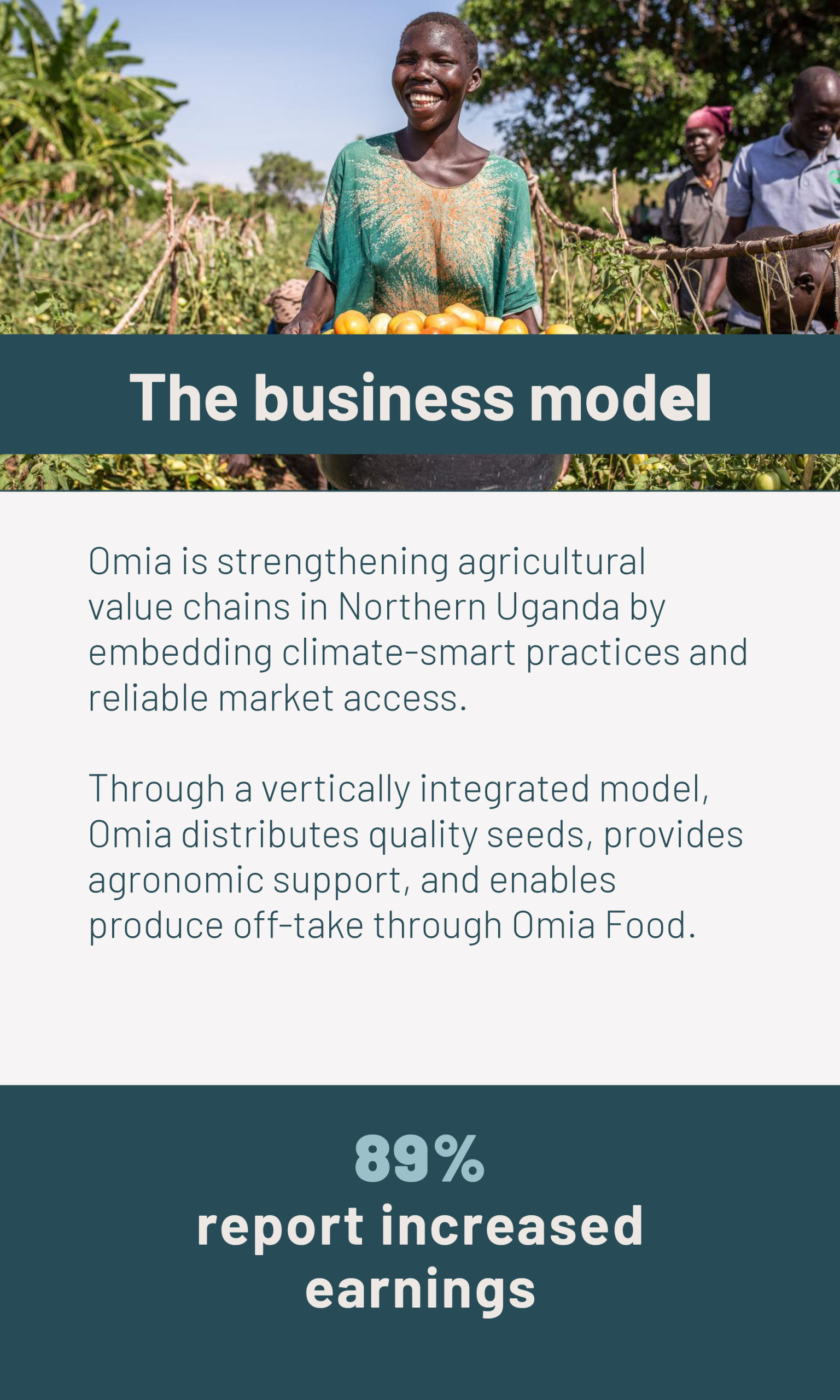 The business model

Omia is strengthening agricultural value chains in Northern Uganda by embedding climate-smart practices and reliable market access.

Through a vertically integrated model, Omia distributes quality seeds, provides agronomic support, and enables produce off-take through Omia Food.

89%
report increased earnings